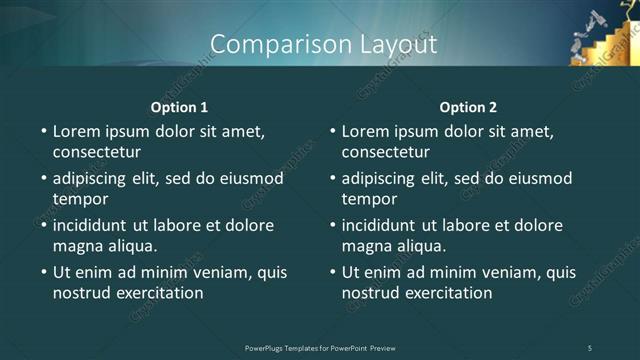 Comparison Layout

Option 1
• Lorem ipsum dolor sit amet, consectetur
• adipiscing elit, sed do eiusmod tempor
• incididunt ut labore et dolore magna aliqua.
• Ut enim ad minim veniam, quis nostrud exercitation

Option 2
• Lorem ipsum dolor sit amet, consectetur
• adipiscing elit, sed do eiusmod tempor
• incididunt ut labore et dolore magna aliqua.
• Ut enim ad minim veniam, quis nostrud exercitation

PowerPlugs Templates for PowerPoint Preview
5

CrystalGraphics